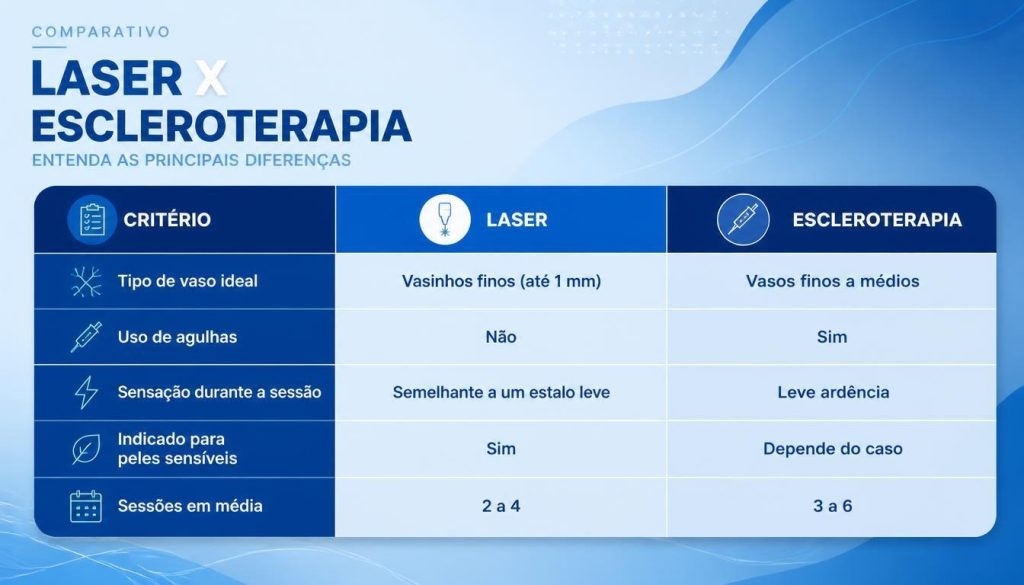 COMPARATIVO

LASER X ESCLEROTERAPIA

ENTENDA AS PRINCIPAIS DIFERENÇAS

| CRITÉRIO | LASER | ESCLEROTERAPIA |
|---|---|---|
| Tipo de vaso ideal | Vasinhos finos (até 1 mm) | Vasos finos a médios |
| Uso de agulhas | Não | Sim |
| Sensação durante a sessão | Semelhante a um estalo leve | Leve ardência |
| Indicado para peles sensíveis | Sim | Depende do caso |
| Sessões em média | 2 a 4 | 3 a 6 |